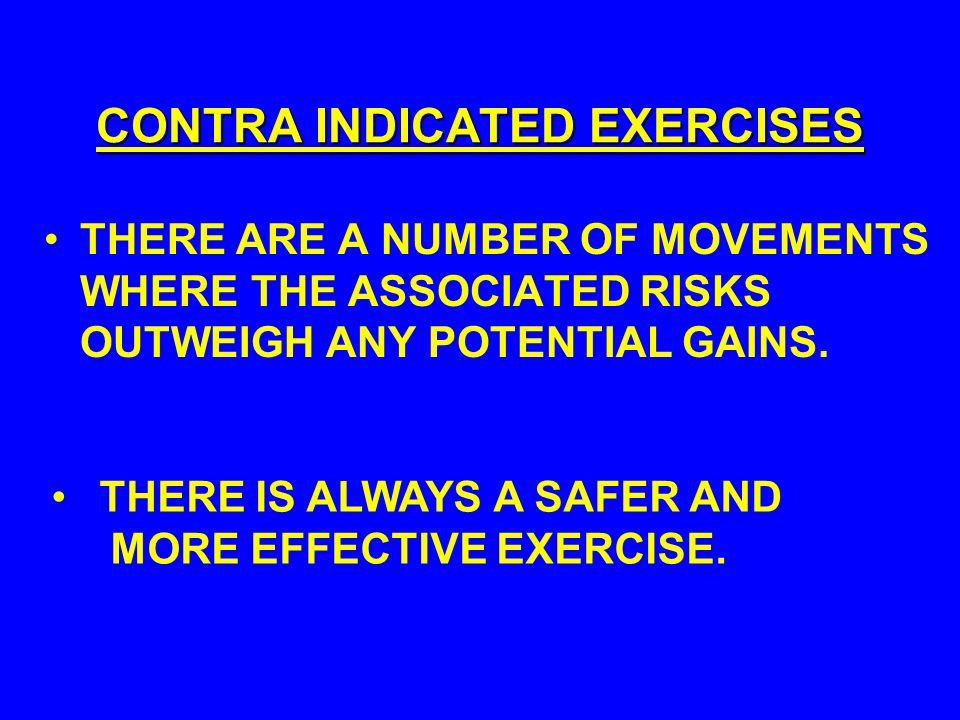 CONTRA INDICATED EXERCISES

• THERE ARE A NUMBER OF MOVEMENTS WHERE THE ASSOCIATED RISKS OUTWEIGH ANY POTENTIAL GAINS.

• THERE IS ALWAYS A SAFER AND MORE EFFECTIVE EXERCISE.